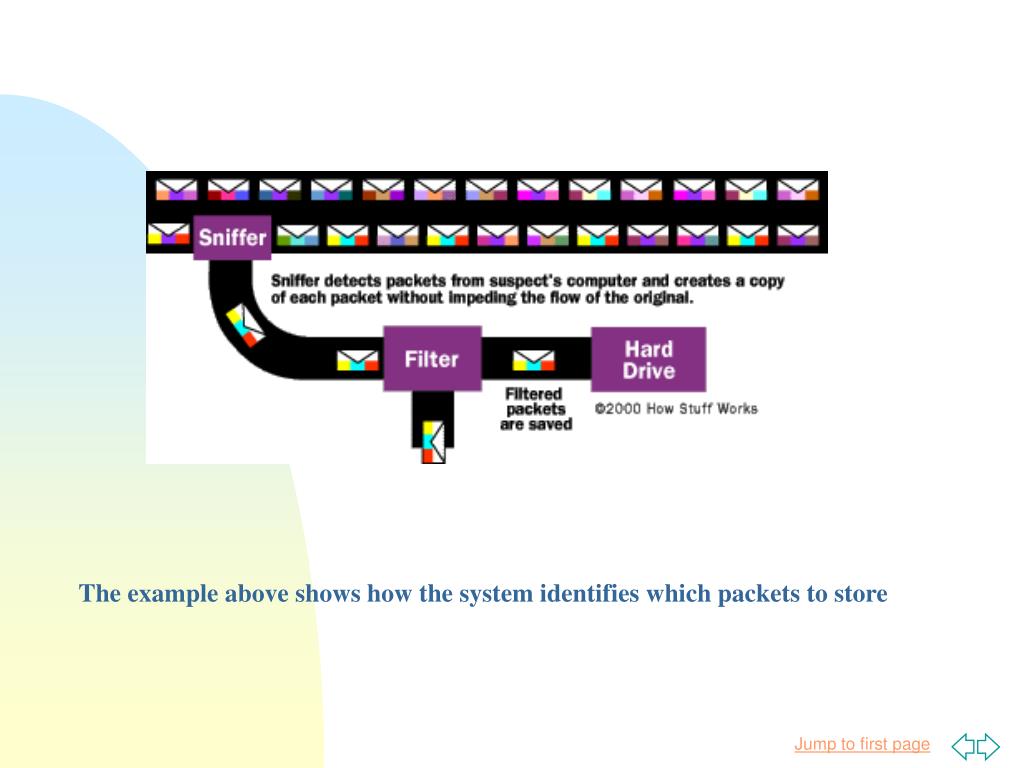 Sniffer

Sniffer detects packets from suspect's computer and creates a copy of each packet without impeding the flow of the original.

Filter

Hard Drive

Filtered packets are saved

©2000 How Stuff Works

The example above shows how the system identifies which packets to store

Jump to first page